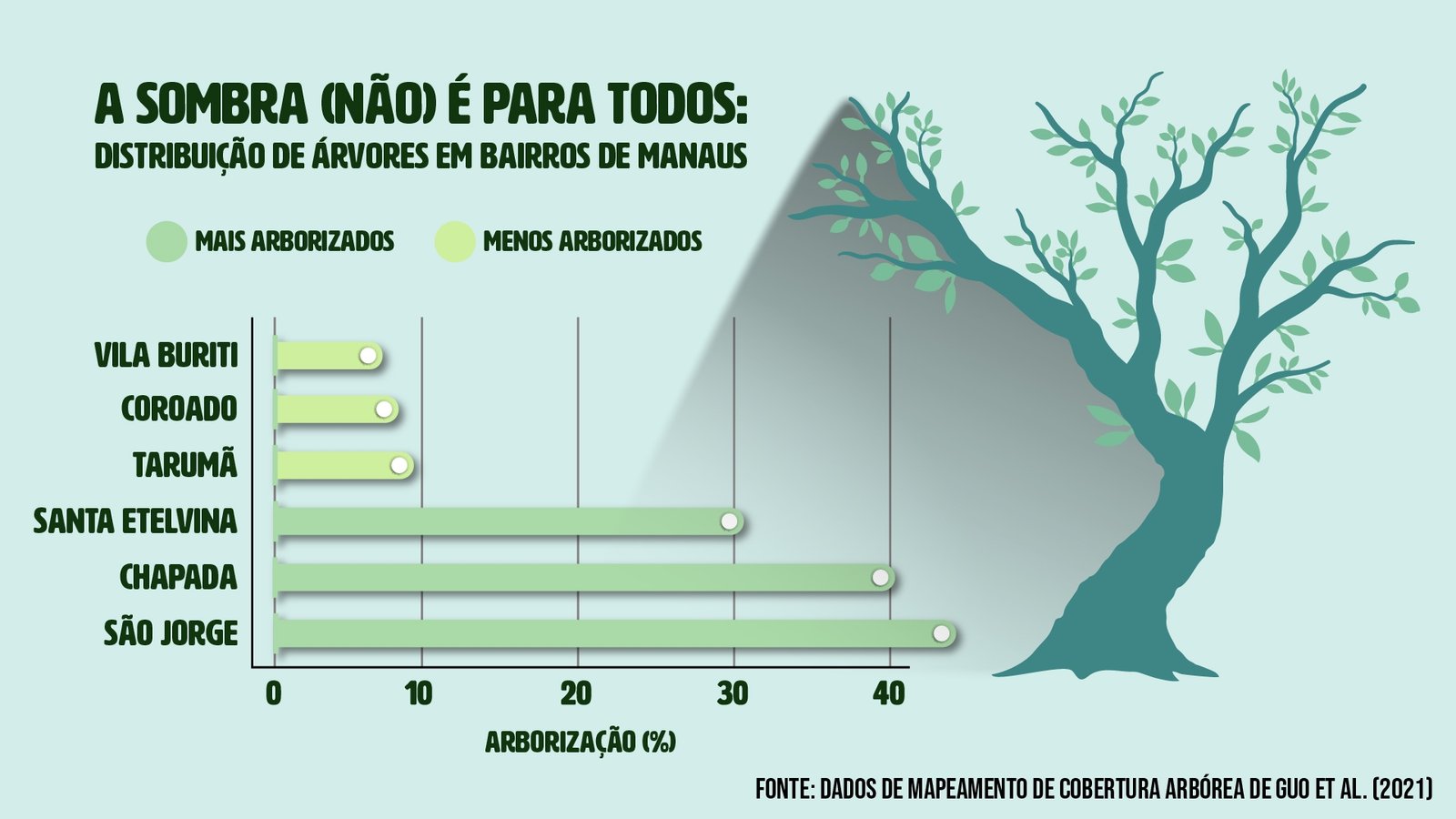 A SOMBRA (NÃO) É PARA TODOS:
DISTRIBUIÇÃO DE ÁRVORES EM BAIRROS DE MANAUS

MAIS ARBORIZADOS MENOS ARBORIZADOS

VILA BURITI
COROADO
TARUMÃ
SANTA ETELVINA
CHAPADA
SÃO JORGE

0 10 20 30 40

ARBORIZAÇÃO (%)

FONTE: DADOS DE MAPEAMENTO DE COBERTURA ARBÓREA DE GUO ET AL. (2021)